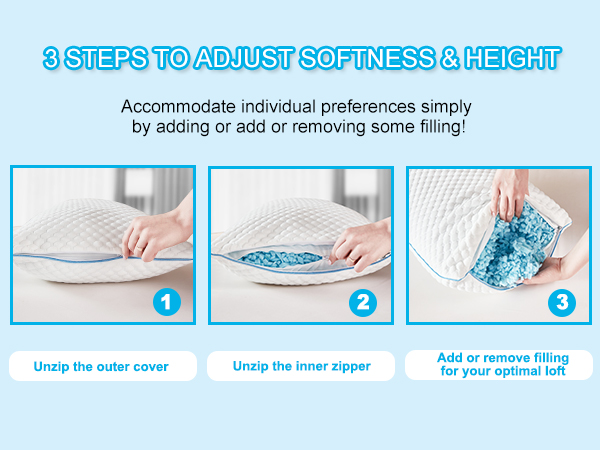 3 STEPS TO ADJUST SOFTNESS & HEIGHT

Accommodate individual preferences simply by adding or add or removing some filling!

1

2

3

Unzip the outer cover

Unzip the inner zipper

Add or remove filling for your optimal loft